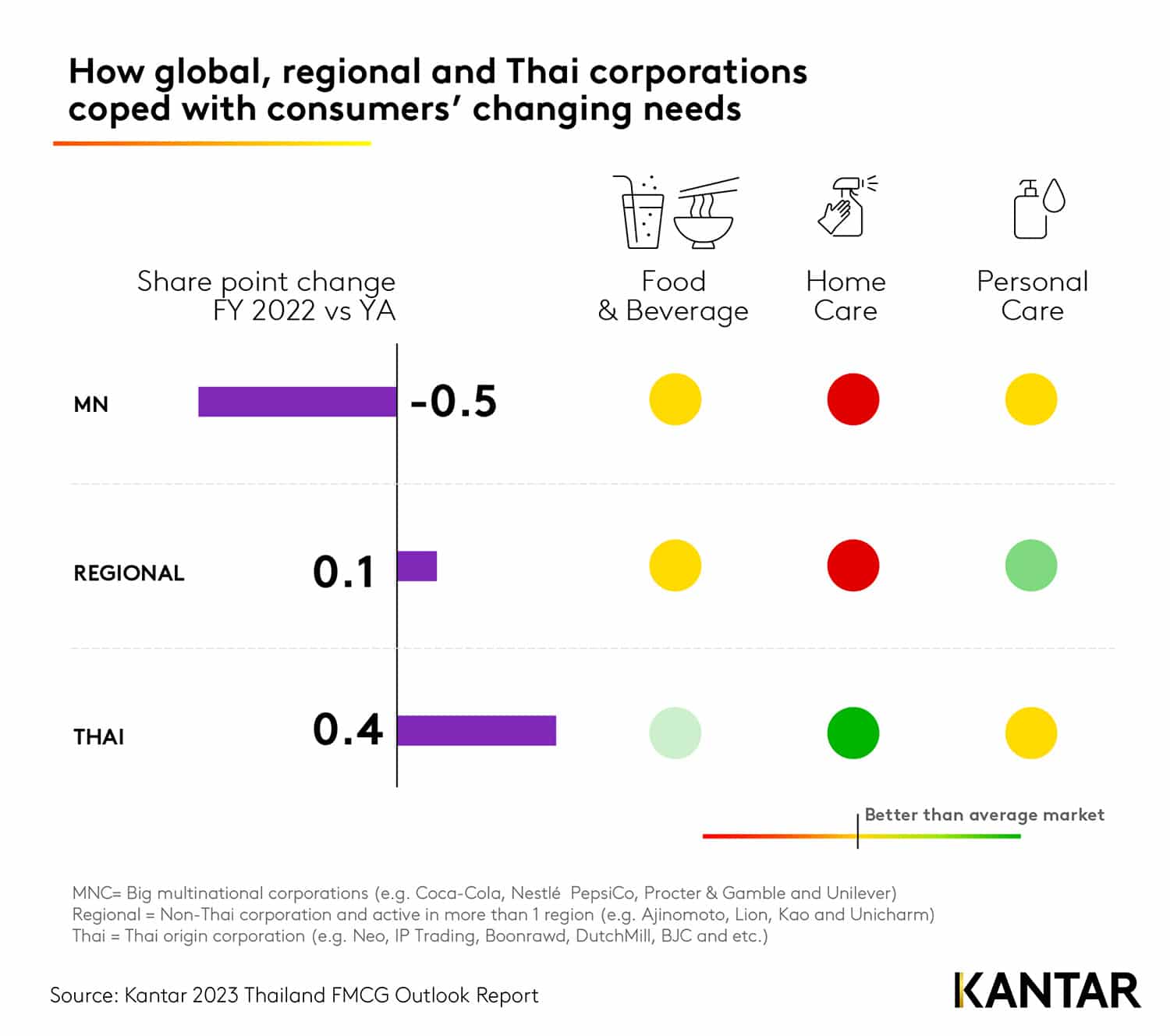 How global, regional and Thai corporations coped with consumers' changing needs

Share point change FY 2022 vs YA

Food & Beverage

Home Care

Personal Care

MN

-0.5

REGIONAL

0.1

THAI

0.4

Better than average market

MNC= Big multinational corporations (e.g. Coca-Cola, Nestlé PepsiCo, Procter & Gamble and Unilever)
Regional = Non-Thai corporation and active in more than 1 region (e.g. Ajinomoto, Lion, Kao and Unicharm)
Thai = Thai origin corporation (e.g. Neo, IP Trading, Boonrawd, DutchMill, BJC and etc.)

Source: Kantar 2023 Thailand FMCG Outlook Report

KANTAR